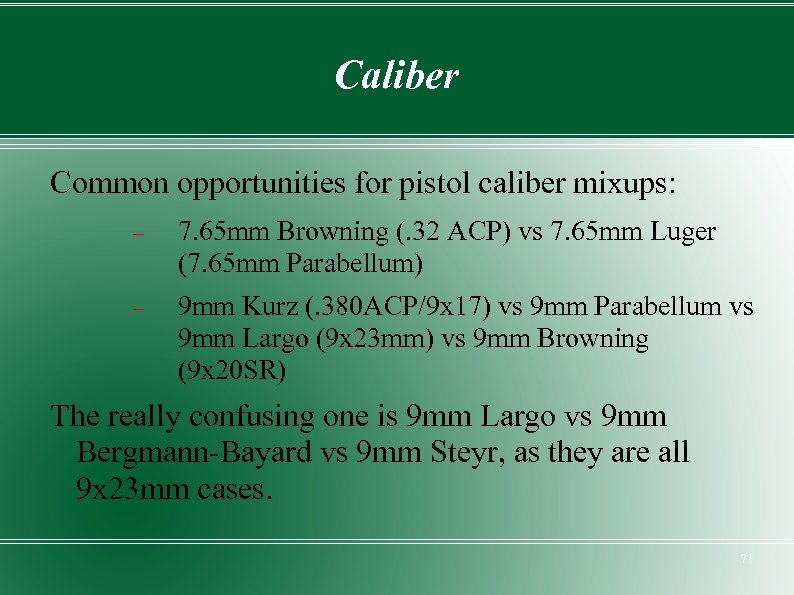 Caliber

Common opportunities for pistol caliber mixups:

– 7.65mm Browning (.32 ACP) vs 7.65mm Luger (7.65mm Parabellum)

– 9mm Kurz (.380ACP/9x17) vs 9mm Parabellum vs 9mm Largo (9x23mm) vs 9mm Browning (9x20SR)

The really confusing one is 9mm Largo vs 9mm Bergmann-Bayard vs 9mm Steyr, as they are all 9x23mm cases.

71